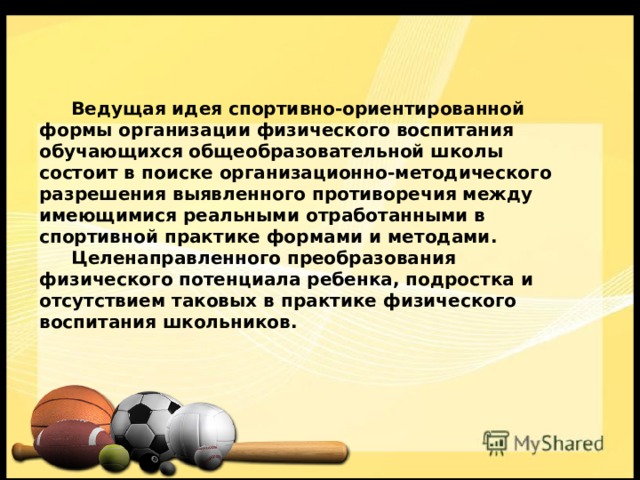 Ведущая идея спортивно-ориентированной формы организации физического воспитания обучающихся общеобразовательной школы состоит в поиске организационно-методического разрешения выявленного противоречия между имеющимися реальными отработанными в спортивной практике формами и методами.

Целенаправленного преобразования физического потенциала ребенка, подростка и отсутствием таковых в практике физического воспитания школьников.

MyShared